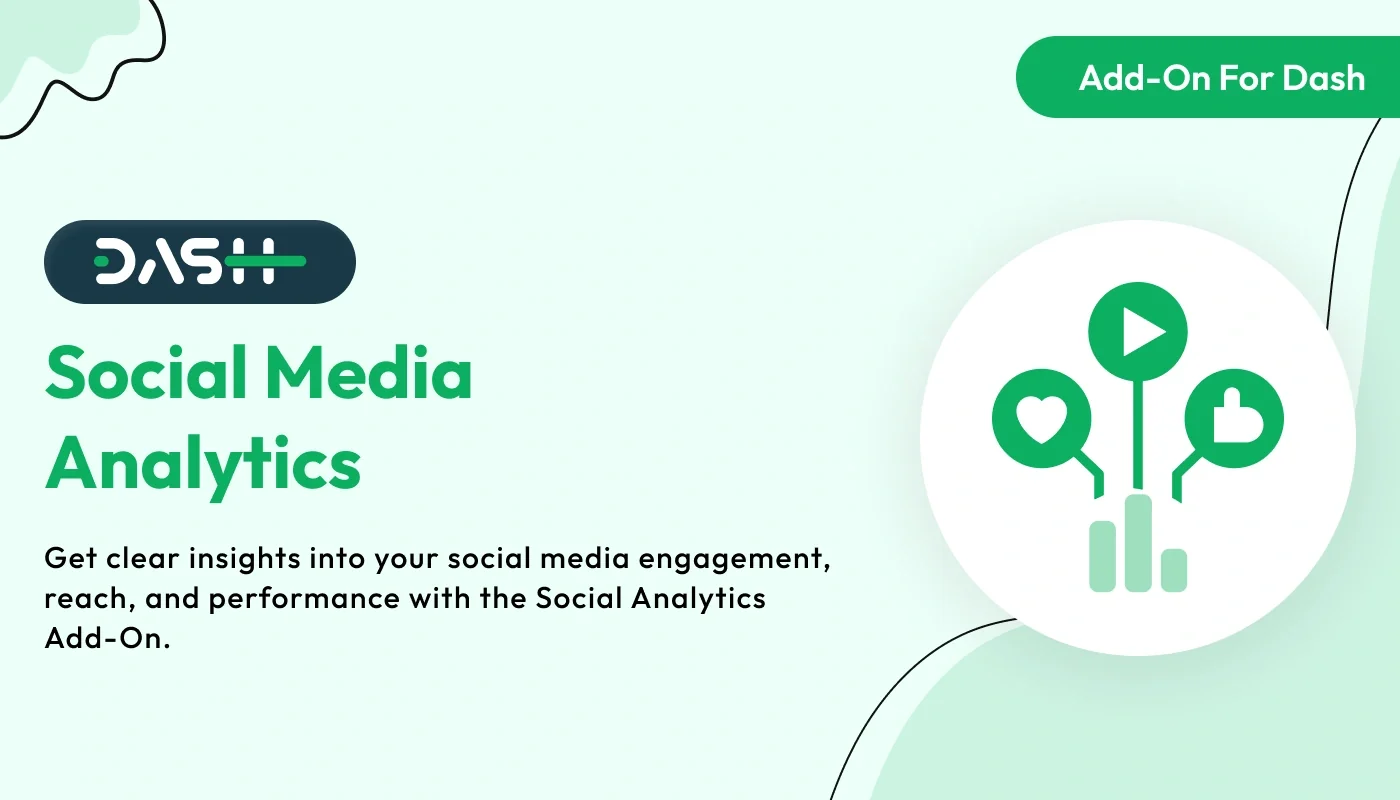 Add-On For Dash

DASH

Social Media Analytics

Get clear insights into your social media engagement, reach, and performance with the Social Analytics Add-On.